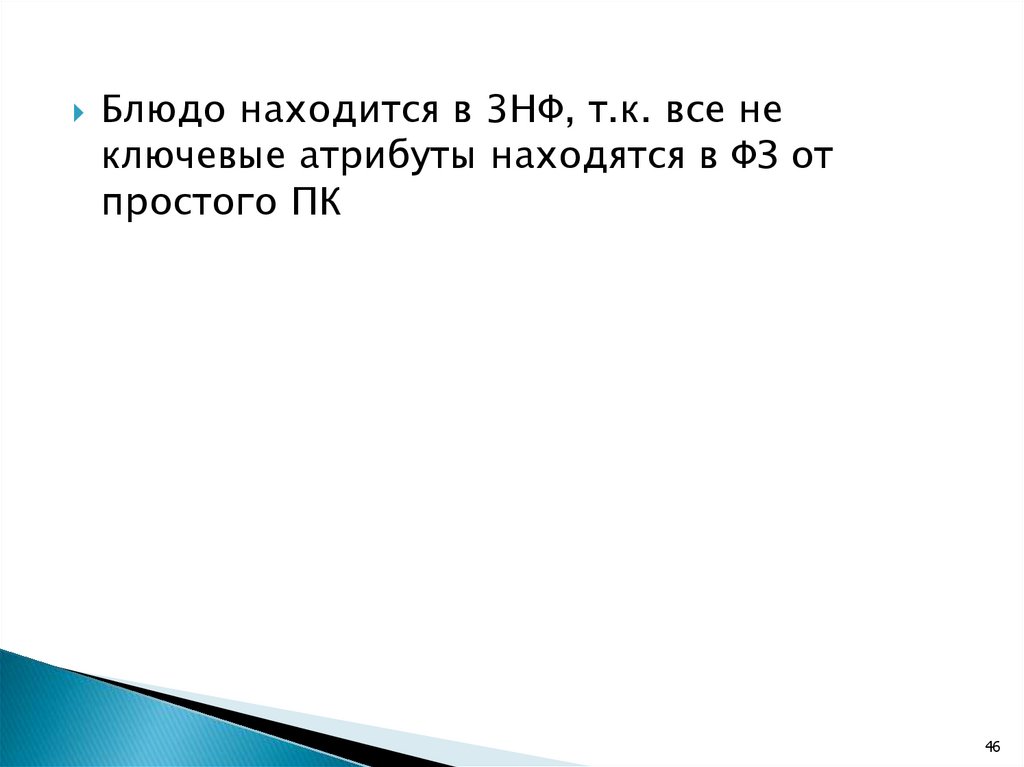 Блюдо находится в 3НФ, т.к. все не ключевые атрибуты находятся в ФЗ от простого ПК

46